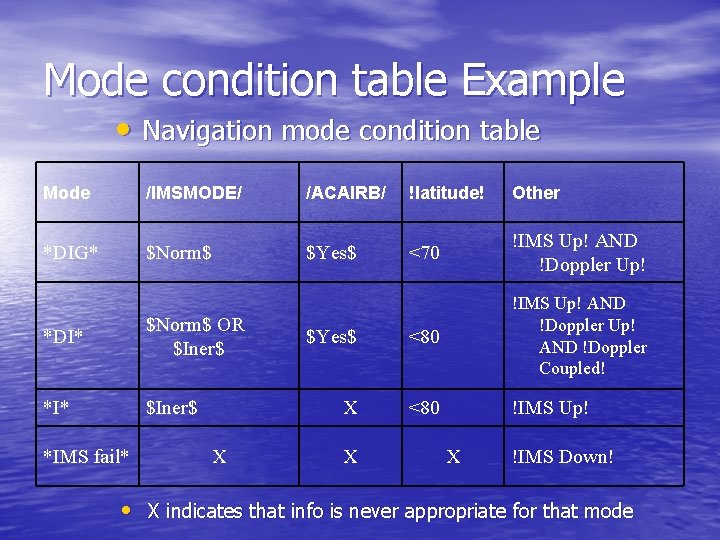 Mode condition table Example

• Navigation mode condition table

| Mode | /IMSMODE/ | /ACAIRB/ | !latitude! | Other |
|---|---|---|---|---|
| \*DIG\* | \$Norm\$ | \$Yes\$ | <70 | !IMS Up! AND !Doppler Up! |
| \*DI\* | \$Norm\$ OR \$Iner\$ | \$Yes\$ | <80 | !IMS Up! AND !Doppler Up! AND !Doppler Coupled! |
| \*I\* | \$Iner\$ | X | <80 | !IMS Up! |
| \*IMS fail\* | X | X | X | !IMS Down! |

• X indicates that info is never appropriate for that mode